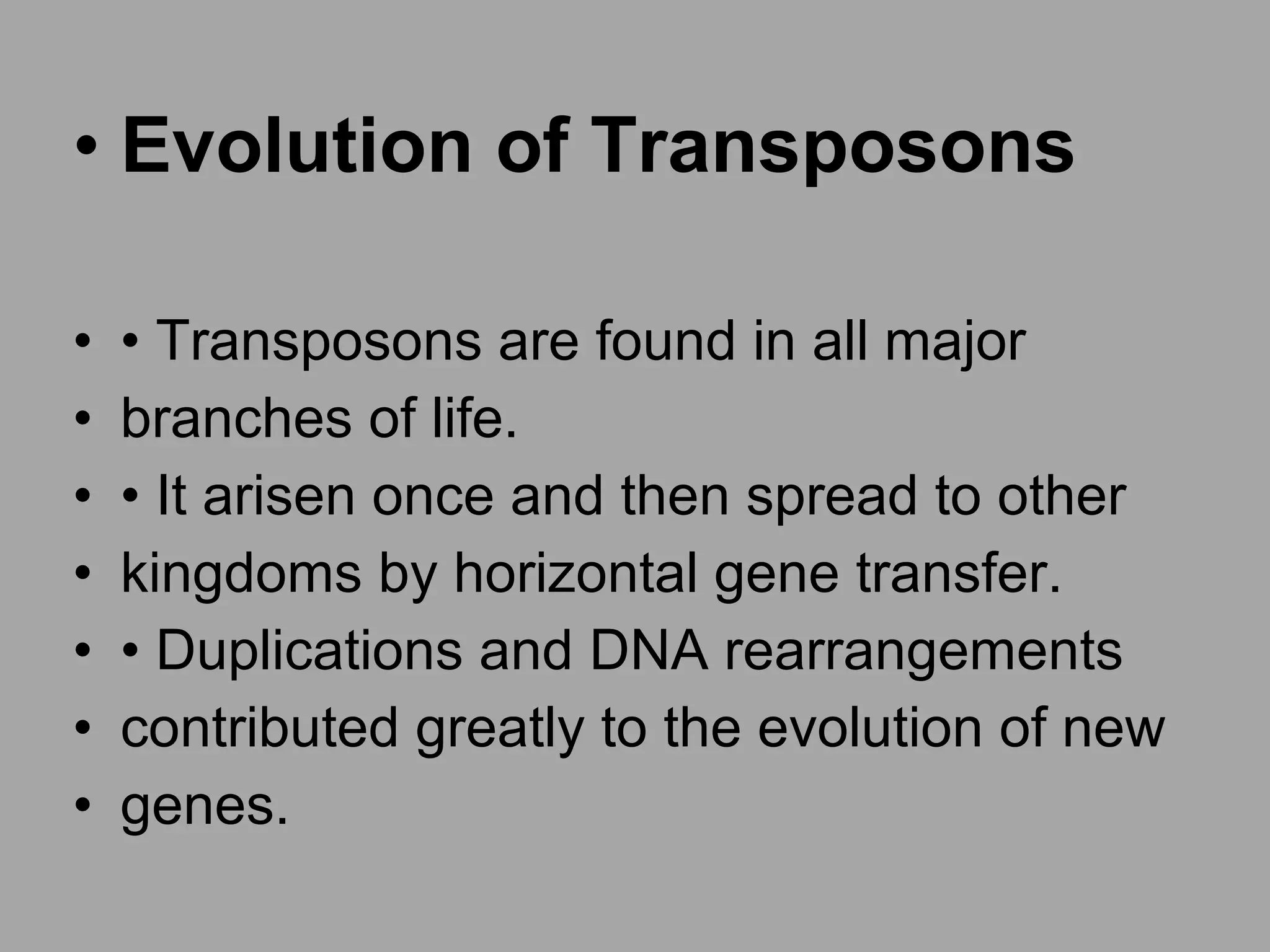 • Evolution of Transposons

• • Transposons are found in all major
• branches of life.
• • It arisen once and then spread to other
• kingdoms by horizontal gene transfer.
• • Duplications and DNA rearrangements
• contributed greatly to the evolution of new
• genes.